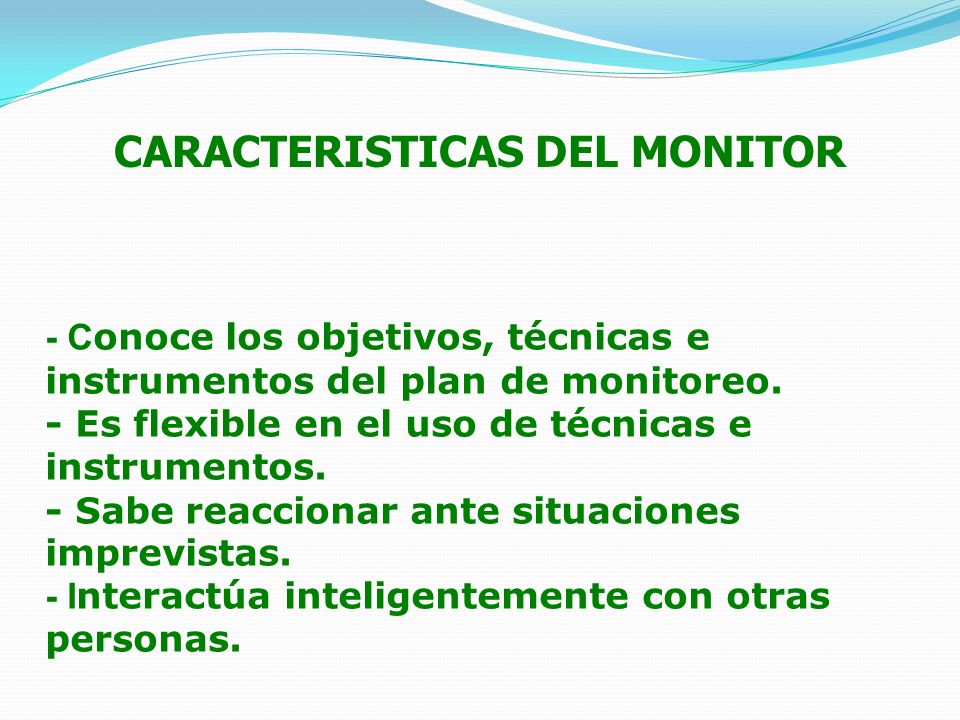 CARACTERISTICAS DEL MONITOR

- Conoce los objetivos, técnicas e instrumentos del plan de monitoreo.
- Es flexible en el uso de técnicas e instrumentos.
- Sabe reaccionar ante situaciones imprevistas.
- Interactúa inteligentemente con otras personas.